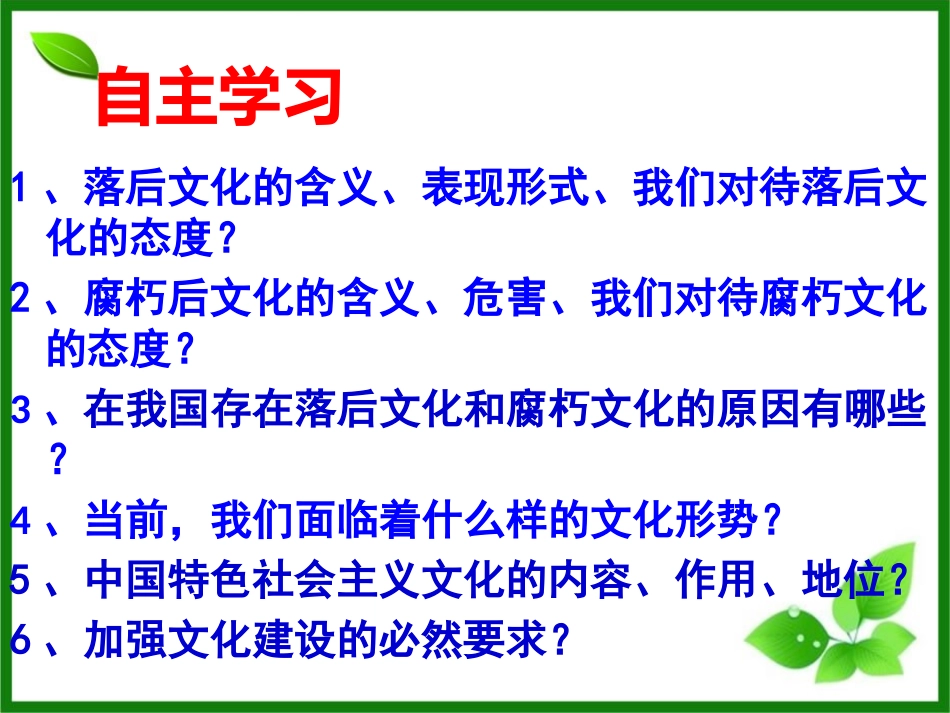 自主学习

1、落后文化的含义、表现形式、我们对待落后文化的态度？

2、腐朽后文化的含义、危害、我们对待腐朽文化的态度？

3、在我国存在落后文化和腐朽文化的原因有哪些？

4、当前，我们面临着什么样的文化形势？

5、中国特色社会主义文化的内容、作用、地位？

6、加强文化建设的必然要求？